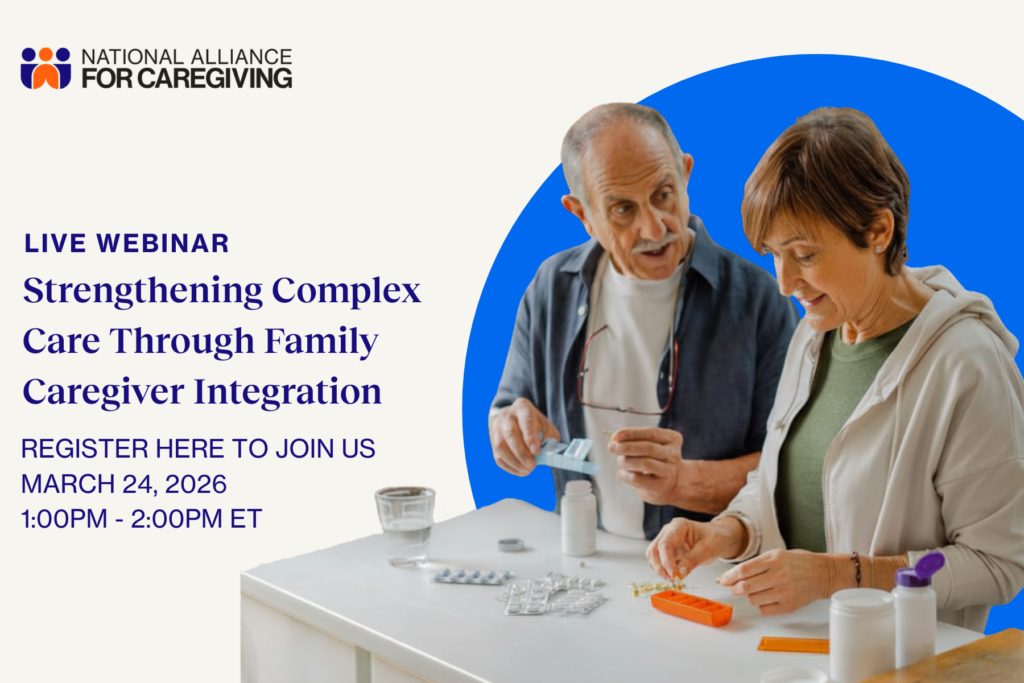 NATIONAL ALLIANCE
FOR CAREGIVING

LIVE WEBINAR

Strengthening Complex Care Through Family Caregiver Integration

REGISTER HERE TO JOIN US
MARCH 24, 2026
1:00PM - 2:00PM ET